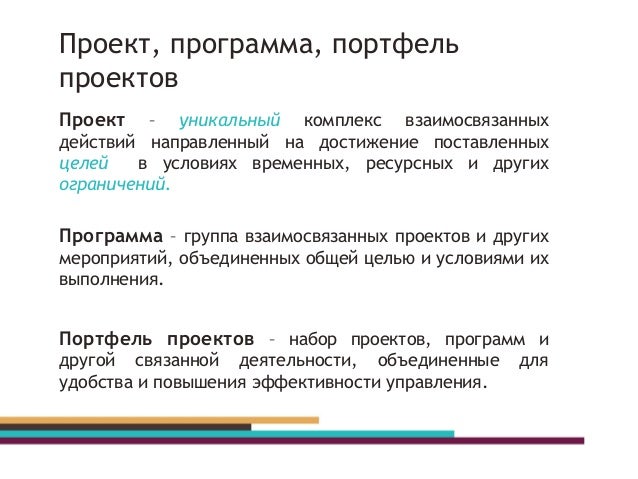 Проект, программа, портфель проектов

Проект – уникальный комплекс взаимосвязанных действий направленный на достижение поставленных целей в условиях временных, ресурсных и других ограничений.

Программа – группа взаимосвязанных проектов и других мероприятий, объединенных общей целью и условиями их выполнения.

Портфель проектов – набор проектов, программ и другой связанной деятельности, объединенные для удобства и повышения эффективности управления.